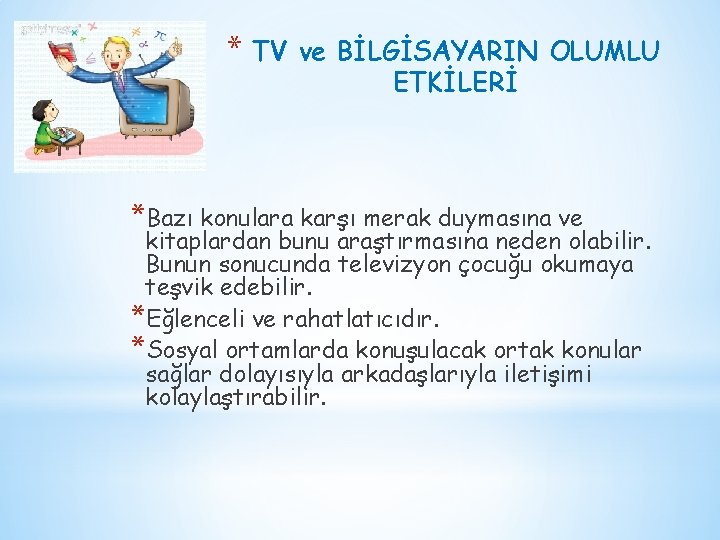 * TV ve BİLGİSAYARIN OLUMLU ETKİLERİ

*Bazı konulara karşı merak duymasına ve kitaplardan bunu araştırmasına neden olabilir. Bunun sonucunda televizyon çocuğu okumaya teşvik edebilir.

*Eğlenceli ve rahatlatıcıdır.

*Sosyal ortamlarda konuşulacak ortak konular sağlar dolayısıyla arkadaşlarıyla iletişimi kolaylaştırabilir.